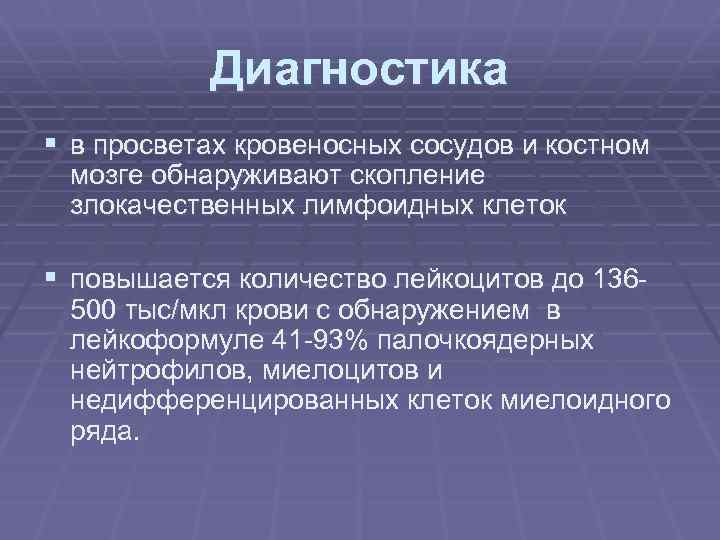 Диагностика

▪ в просветах кровеносных сосудов и костном мозге обнаруживают скопление злокачественных лимфоидных клеток

▪ повышается количество лейкоцитов до 136-500 тыс/мкл крови с обнаружением в лейкоформуле 41-93% палочкоядерных нейтрофилов, миелоцитов и недифференцированных клеток миелоидного ряда.